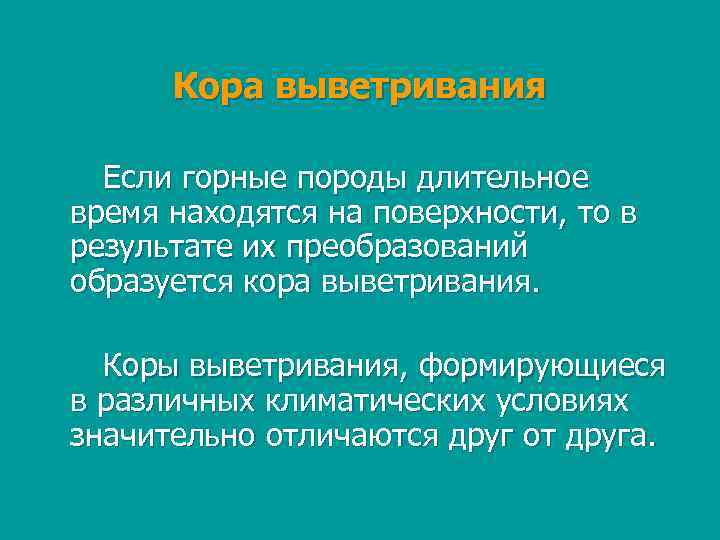 Кора выветривания

Если горные породы длительное время находятся на поверхности, то в результате их преобразований образуется кора выветривания.

Коры выветривания, формирующиеся в различных климатических условиях значительно отличаются друг от друга.